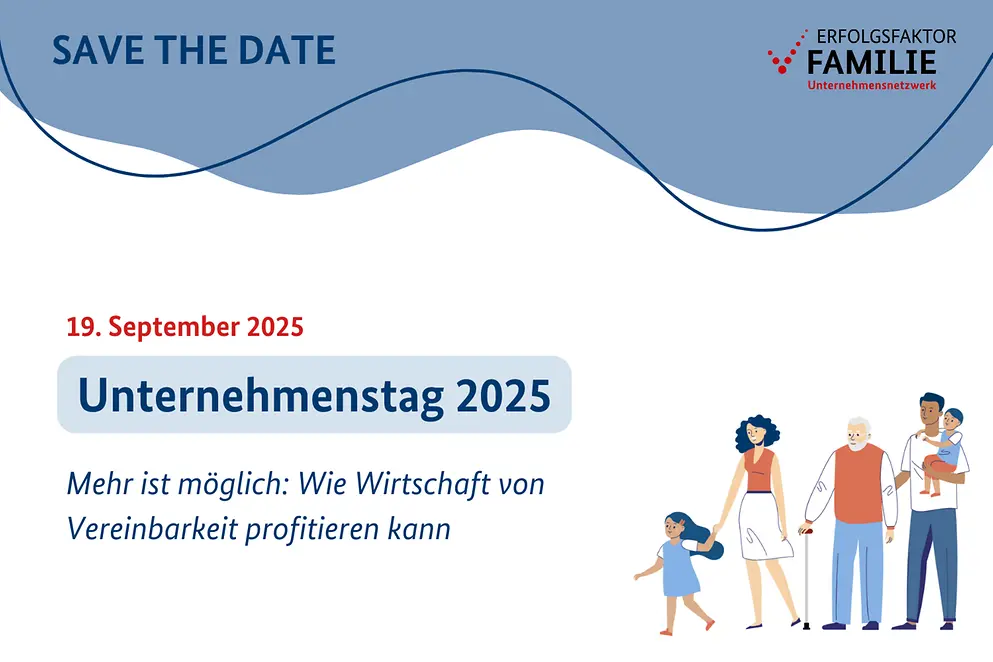 SAVE THE DATE

ERFOLGSFAKTOR FAMILIE Unternehmensnetzwerk

19. September 2025

Unternehmenstag 2025

Mehr ist möglich: Wie Wirtschaft von Vereinbarkeit profitieren kann